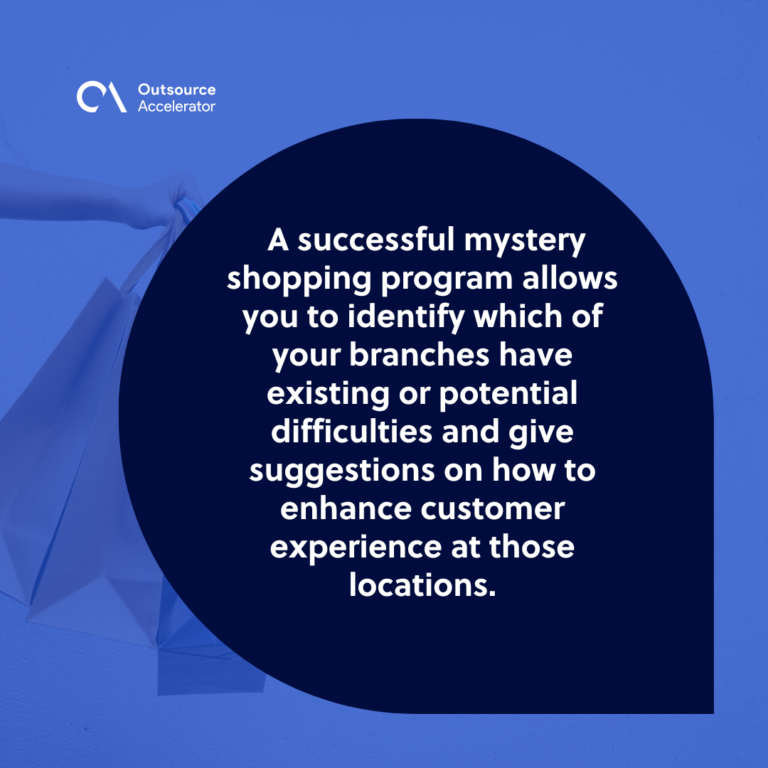 Outsource Accelerator

A successful mystery shopping program allows you to identify which of your branches have existing or potential difficulties and give suggestions on how to enhance customer experience at those locations.